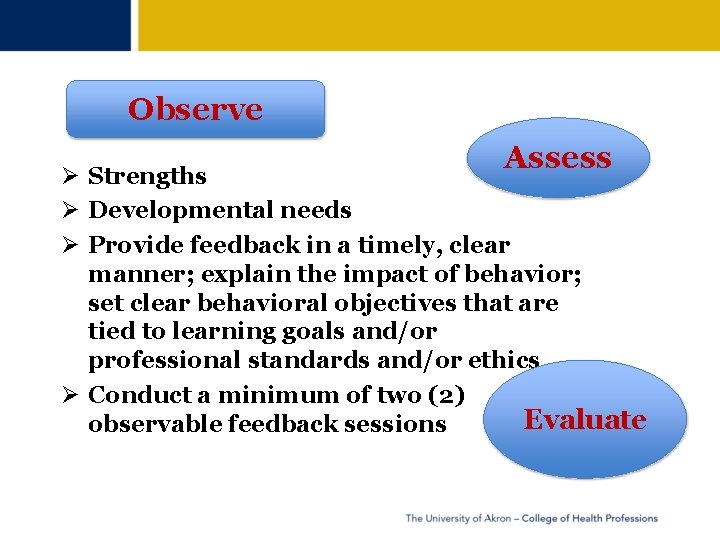 Observe

Assess

➢ Strengths
➢ Developmental needs
➢ Provide feedback in a timely, clear manner; explain the impact of behavior; set clear behavioral objectives that are tied to learning goals and/or professional standards and/or ethics
➢ Conduct a minimum of two (2) observable feedback sessions

Evaluate

The University of Akron – College of Health Professions